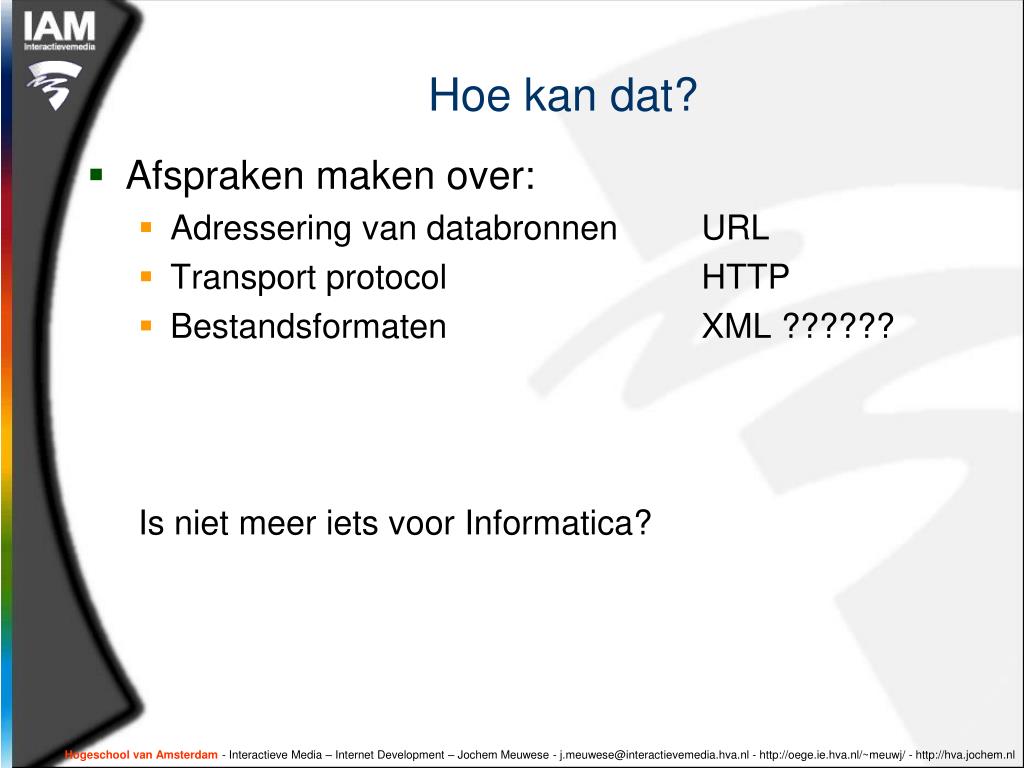 IAM
Interactievemedia

Hoe kan dat?

Afspraken maken over:
Adressering van databronnen URL
Transport protocol HTTP
Bestandsformaten XML ??????

Is niet meer iets voor Informatica?

Hogeschool van Amsterdam - Interactieve Media – Internet Development – Jochem Meuwese - j.meuwese@interactievemedia.hva.nl - http://oege.ie.hva.nl/~meuwj/ - http://hva.jochem.nl